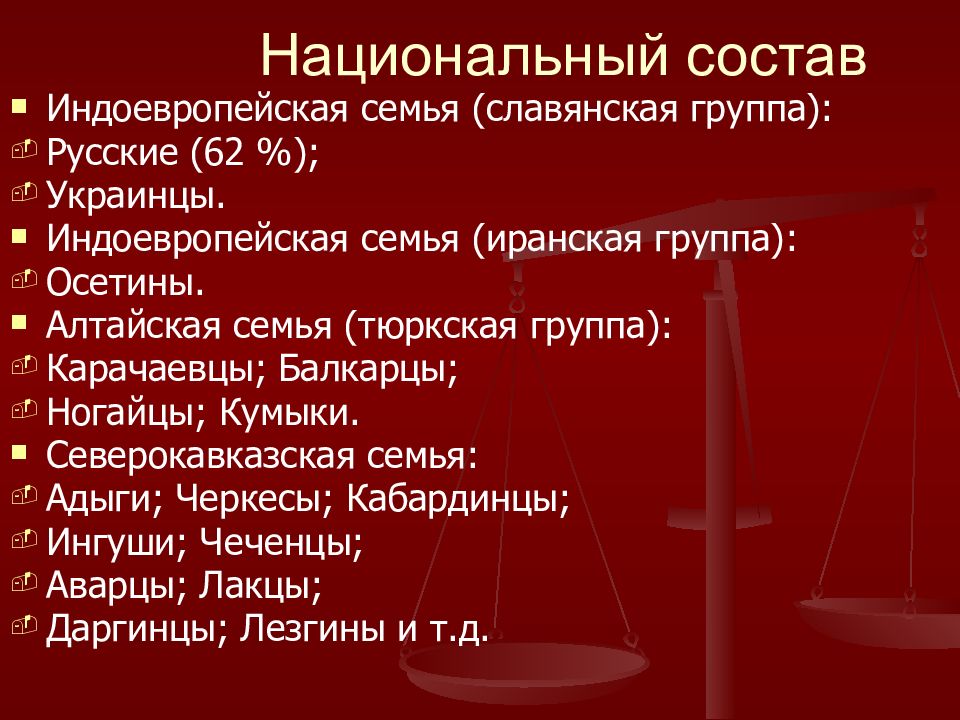 Национальный состав

- Индоевропейская семья (славянская группа):
- Русские (62 %);
- Украинцы.
- Индоевропейская семья (иранская группа):
- Осетины.
- Алтайская семья (тюркская группа):
- Карачаевцы; Балкарцы;
- Ногайцы; Кумыки.
- Северокавказская семья:
- Адыги; Черкесы; Кабардинцы;
- Ингуши; Чеченцы;
- Аварцы; Лакцы;
- Даргинцы; Лезгины и т.д.